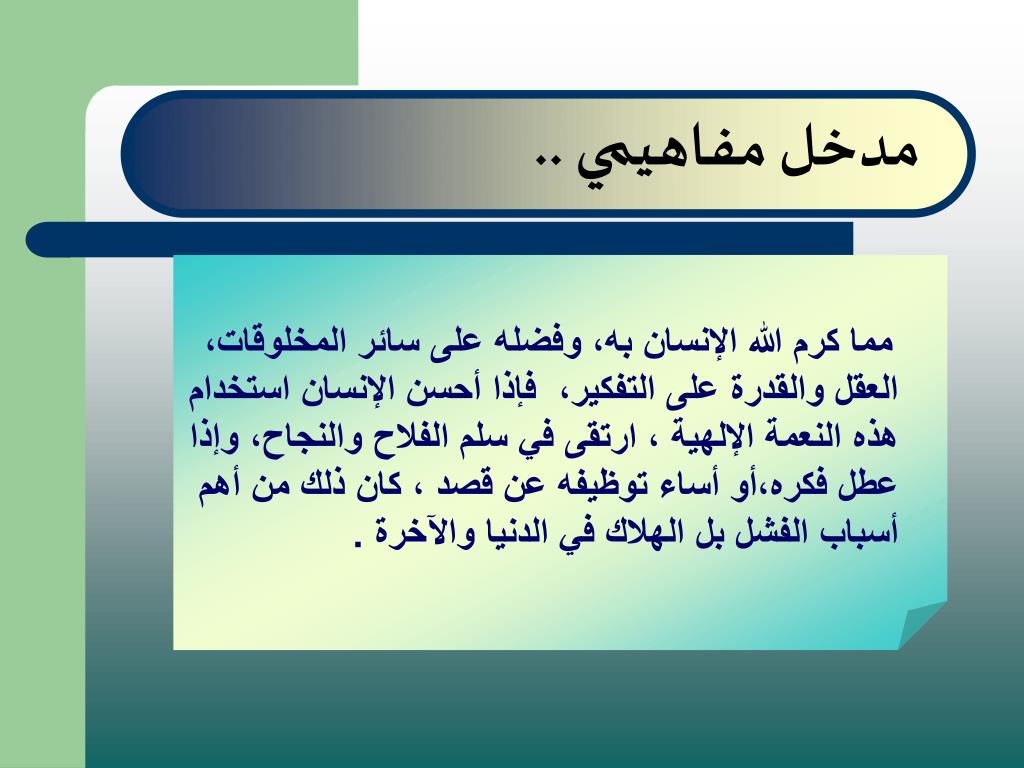 مدخل مفاهيمي ..

مما كرم الله الإنسان به، وفضله على سائر المخلوقات، العقل والقدرة على التفكير، فإذا أحسن الإنسان استخدام هذه النعمة الإلهية ، ارتقى في سلم الفلاح والنجاح، وإذا عطل فكره،أو أساء توظيفه عن قصد ، كان ذلك من أهم أسباب الفشل بل الهلاك في الدنيا والآخرة .